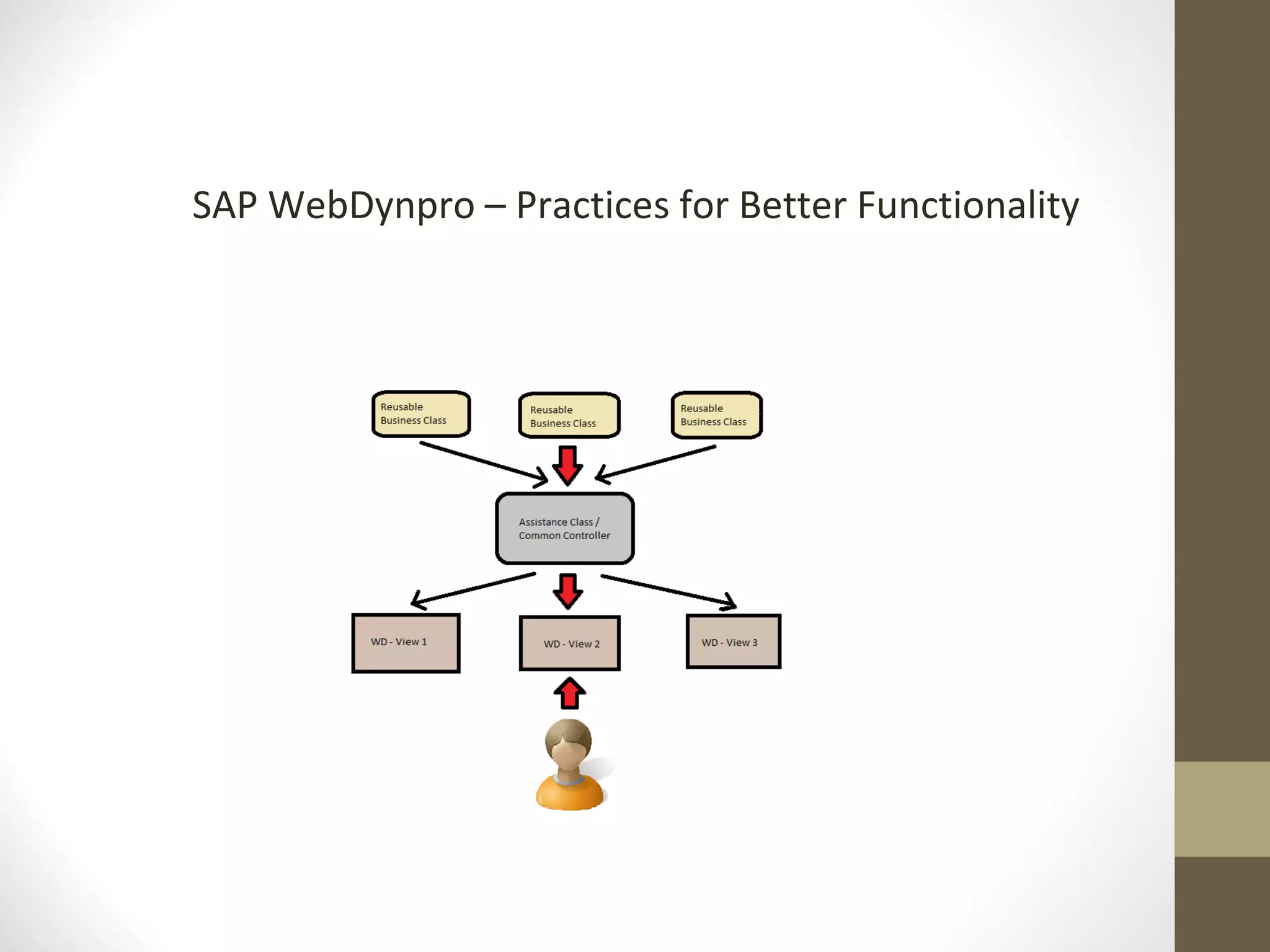 SAP WebDynpro – Practices for Better Functionality

Reusable Business Class

Reusable Business Class

Reusable Business Class

Assistance Class / Common Controller

WD - View 1

WD - View 2

WD - View 3